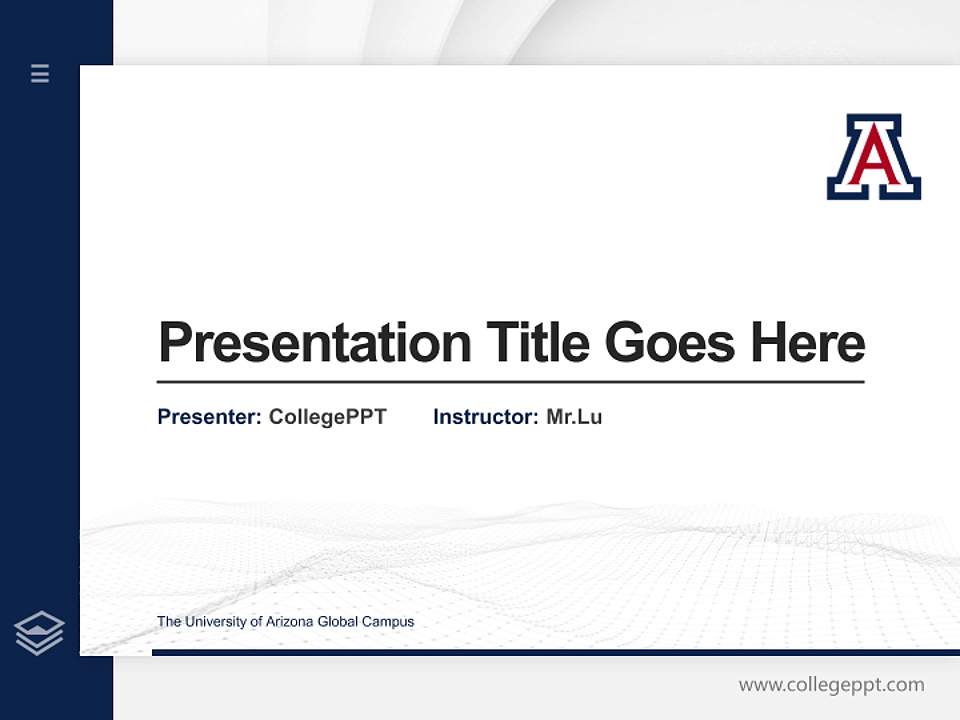 A

Presentation Title Goes Here

Presenter: CollegePPT Instructor: Mr.Lu

The University of Arizona Global Campus

www.collegeppt.com